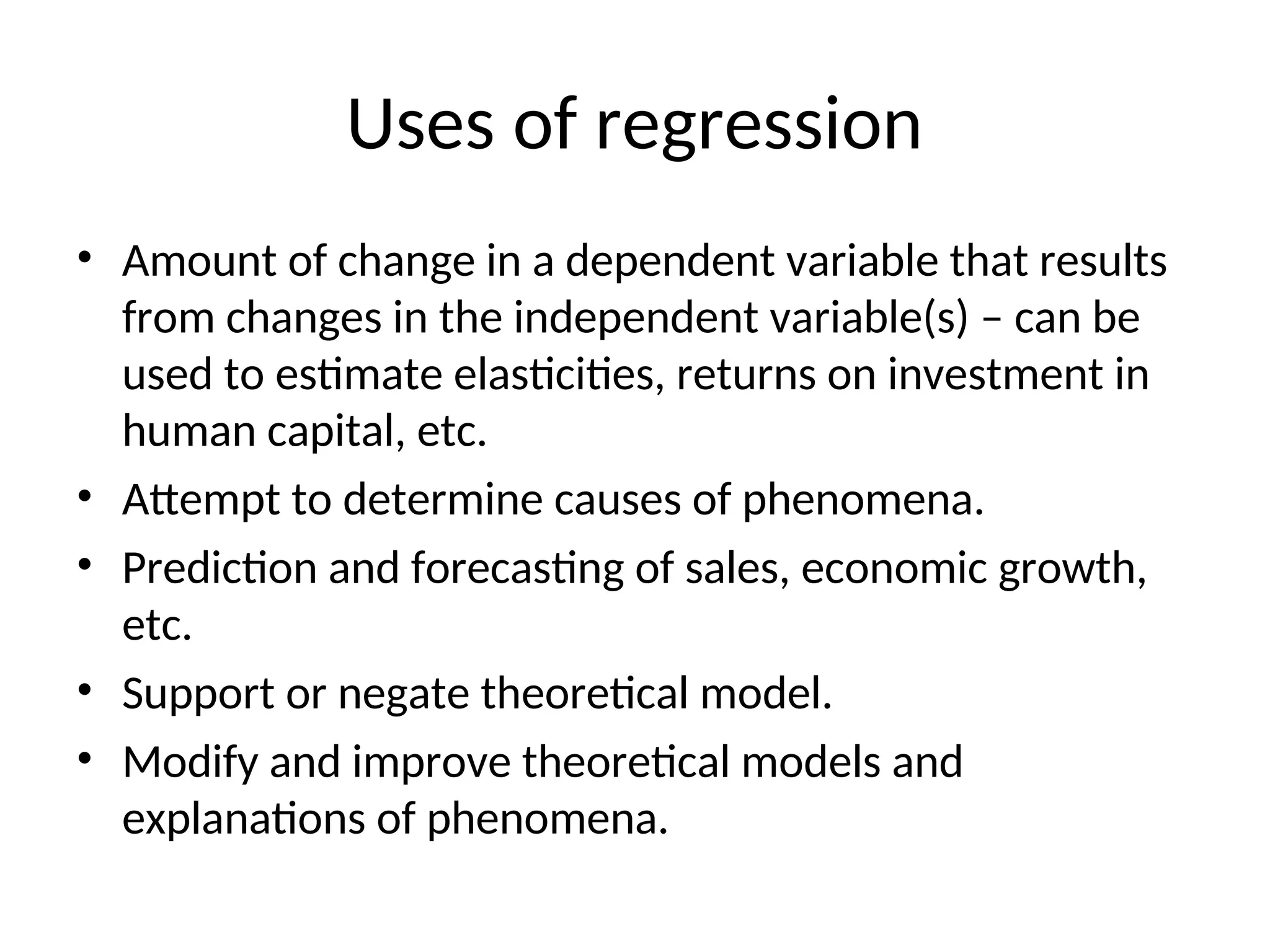 Uses of regression

• Amount of change in a dependent variable that results from changes in the independent variable(s) – can be used to estimate elasticities, returns on investment in human capital, etc.
• Attempt to determine causes of phenomena.
• Prediction and forecasting of sales, economic growth, etc.
• Support or negate theoretical model.
• Modify and improve theoretical models and explanations of phenomena.